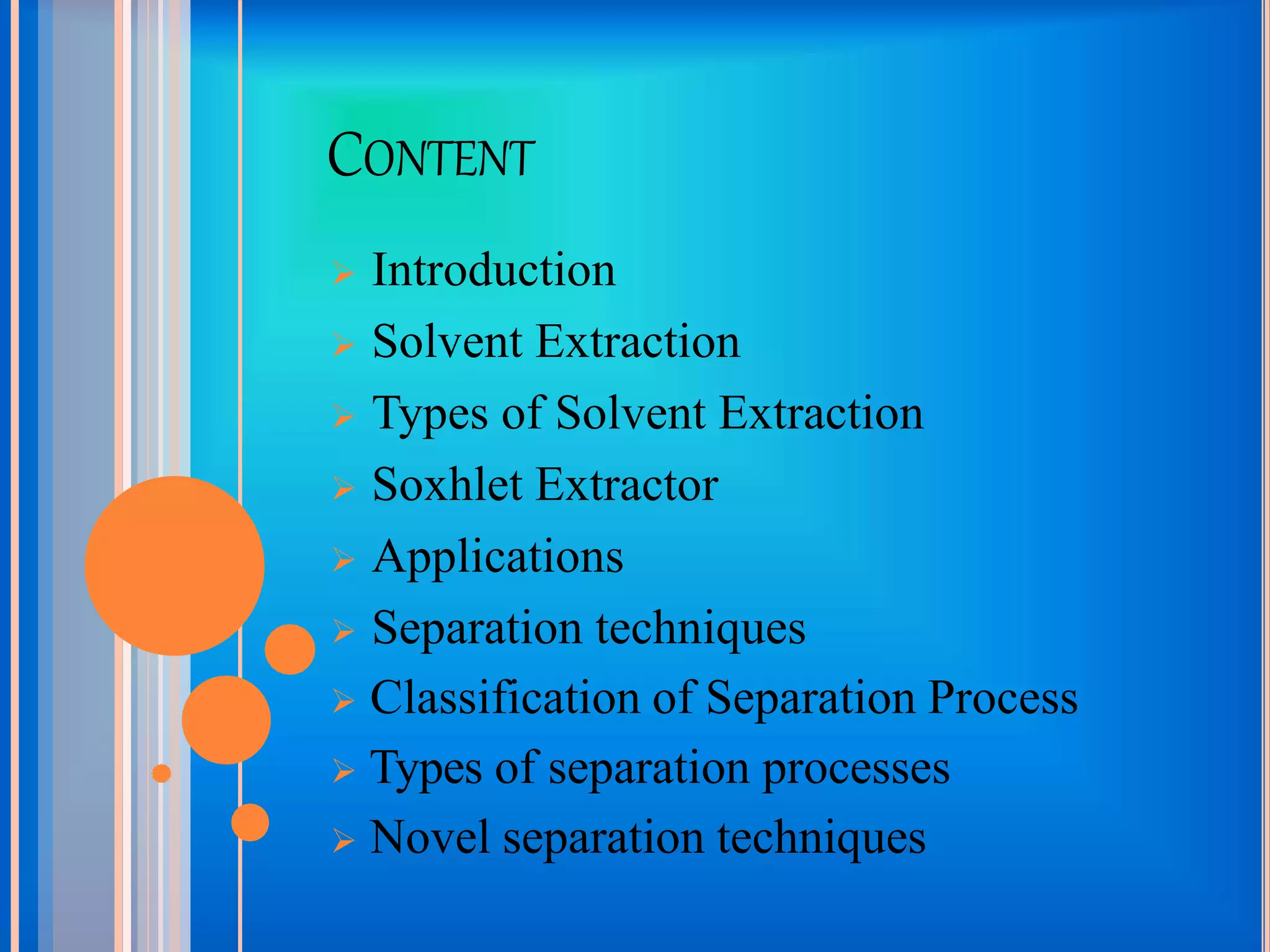 CONTENT

➢ Introduction
➢ Solvent Extraction
➢ Types of Solvent Extraction
➢ Soxhlet Extractor
➢ Applications
➢ Separation techniques
➢ Classification of Separation Process
➢ Types of separation processes
➢ Novel separation techniques